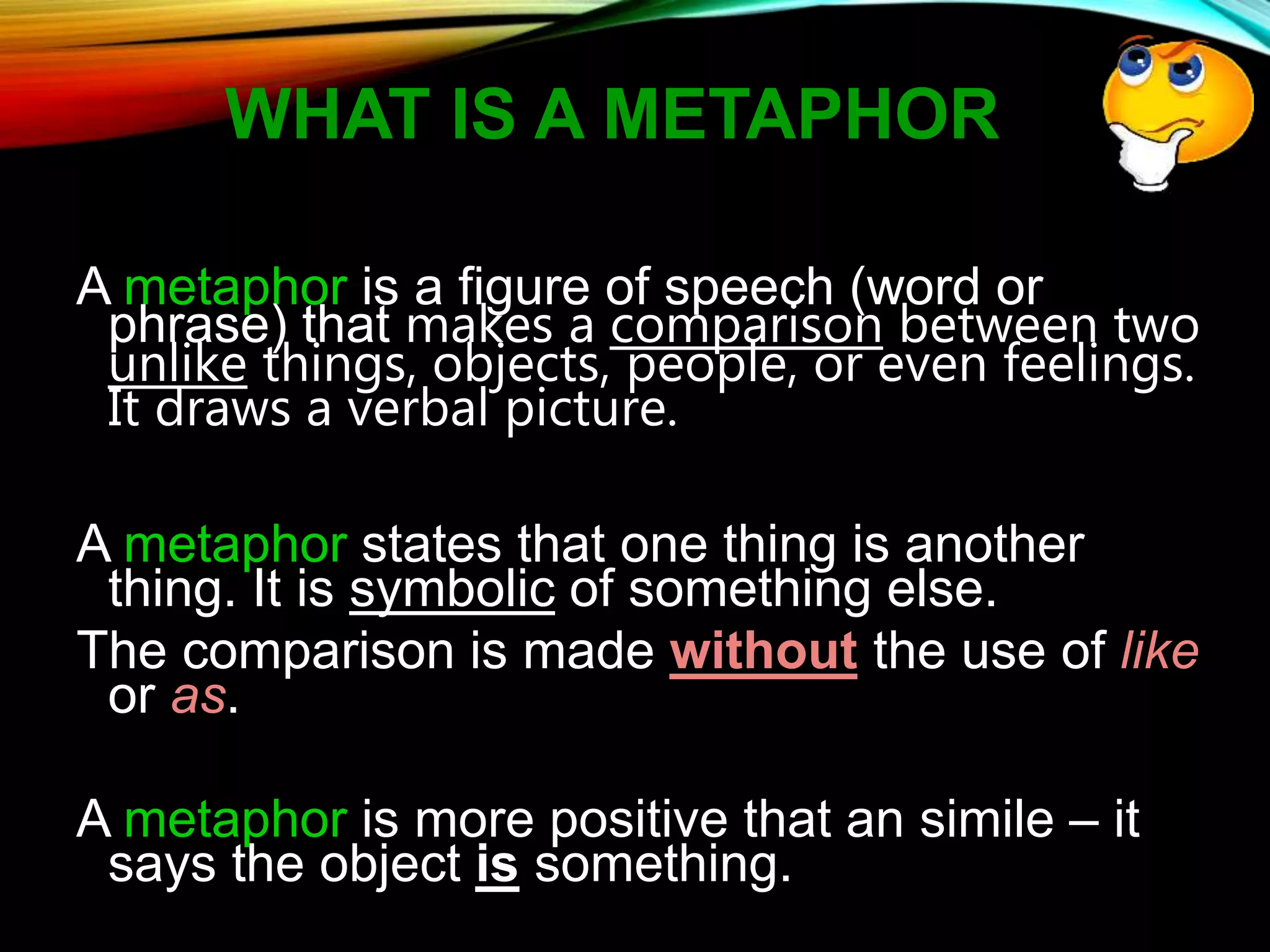 WHAT IS A METAPHOR

A metaphor is a figure of speech (word or phrase) that makes a comparison between two unlike things, objects, people, or even feelings. It draws a verbal picture.

A metaphor states that one thing is another thing. It is symbolic of something else.

The comparison is made without the use of like or as.

A metaphor is more positive that an simile – it says the object is something.